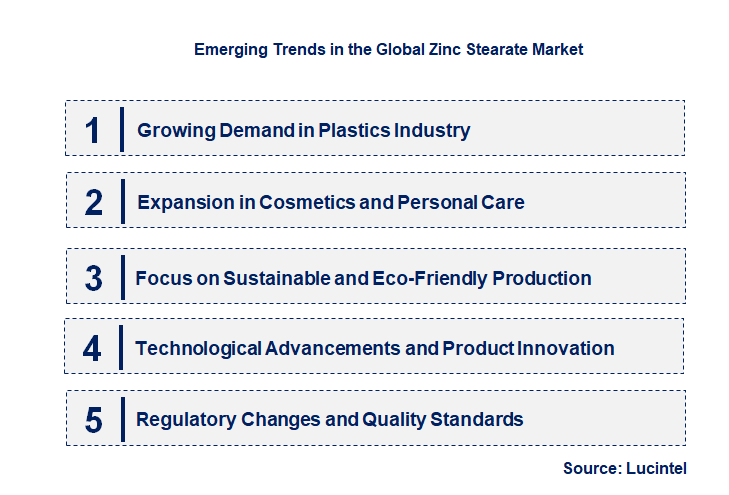 Emerging Trends in the Global Zinc Stearate Market

1 Growing Demand in Plastics Industry

2 Expansion in Cosmetics and Personal Care

3 Focus on Sustainable and Eco-Friendly Production

4 Technological Advancements and Product Innovation

5 Regulatory Changes and Quality Standards

Source: Lucintel